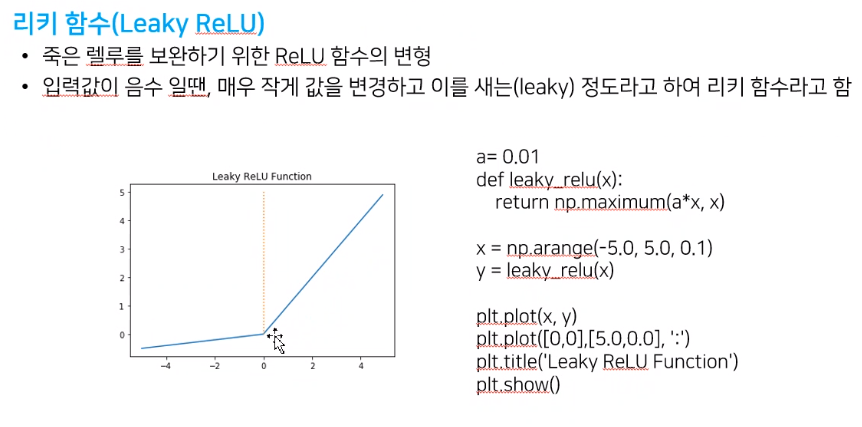 리키 함수(Leaky ReLU)

• 죽은 렐루를 보완하기 위한 ReLU 함수의 변형
• 입력값이 음수 일땐, 매우 작게 값을 변경하고 이를 새는(leaky) 정도라고 하여 리키 함수라고 함

Leaky ReLU Function

5
4
3
2
1
0
−4
−2
0
2
4

a= 0.01
def leaky_relu(x):
    return np.maximum(a*x, x)

x = np.arange(-5.0, 5.0, 0.1)
y = leaky_relu(x)

plt.plot(x, y)
plt.plot([0,0],[5.0,0.0], ':')
plt.title('Leaky ReLU Function')
plt.show()